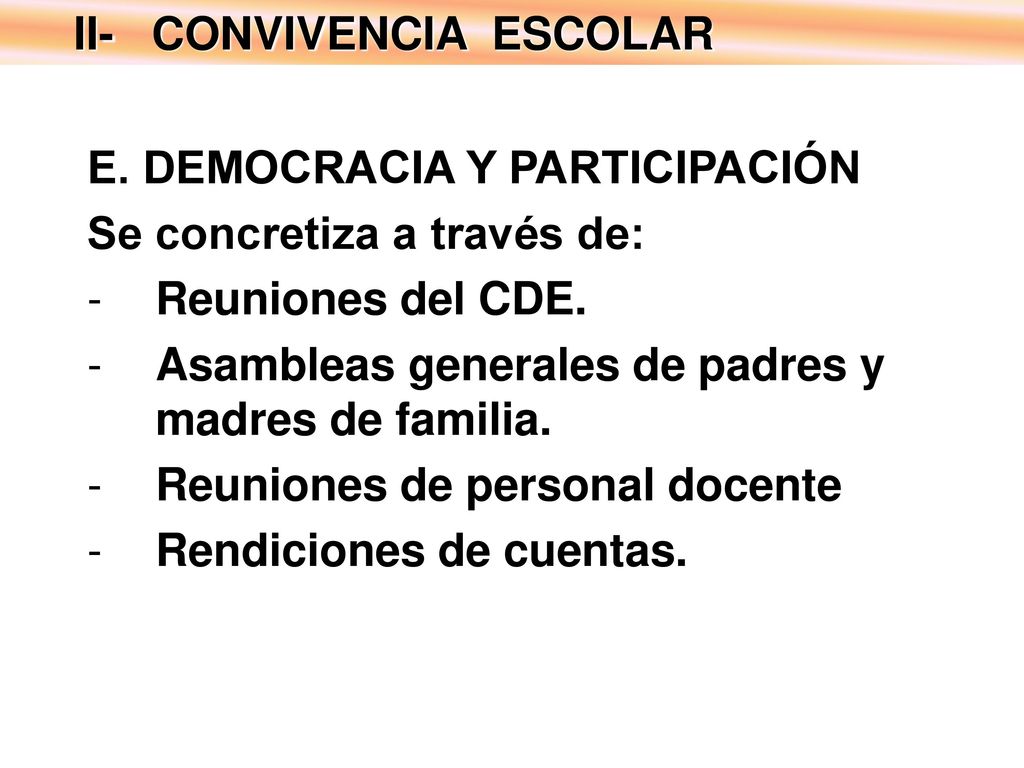 II- CONVIVENCIA ESCOLAR

E. DEMOCRACIA Y PARTICIPACIÓN

Se concretiza a través de:

- Reuniones del CDE.
- Asambleas generales de padres y madres de familia.
- Reuniones de personal docente
- Rendiciones de cuentas.